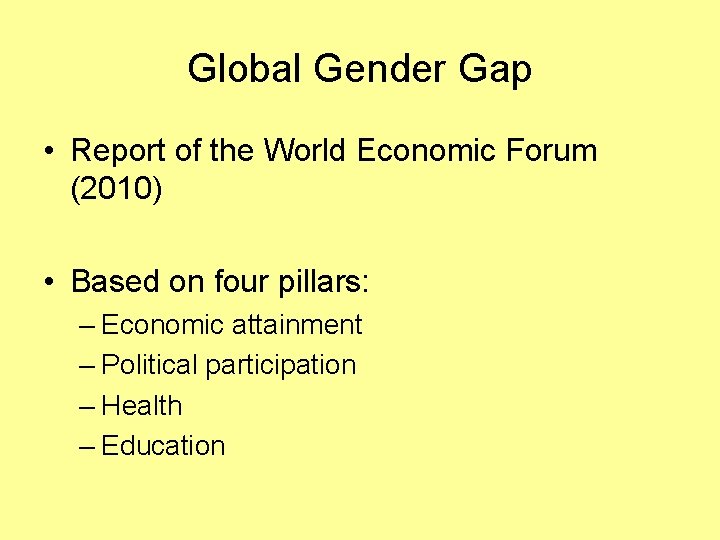 Global Gender Gap

• Report of the World Economic Forum (2010)

• Based on four pillars:
– Economic attainment
– Political participation
– Health
– Education